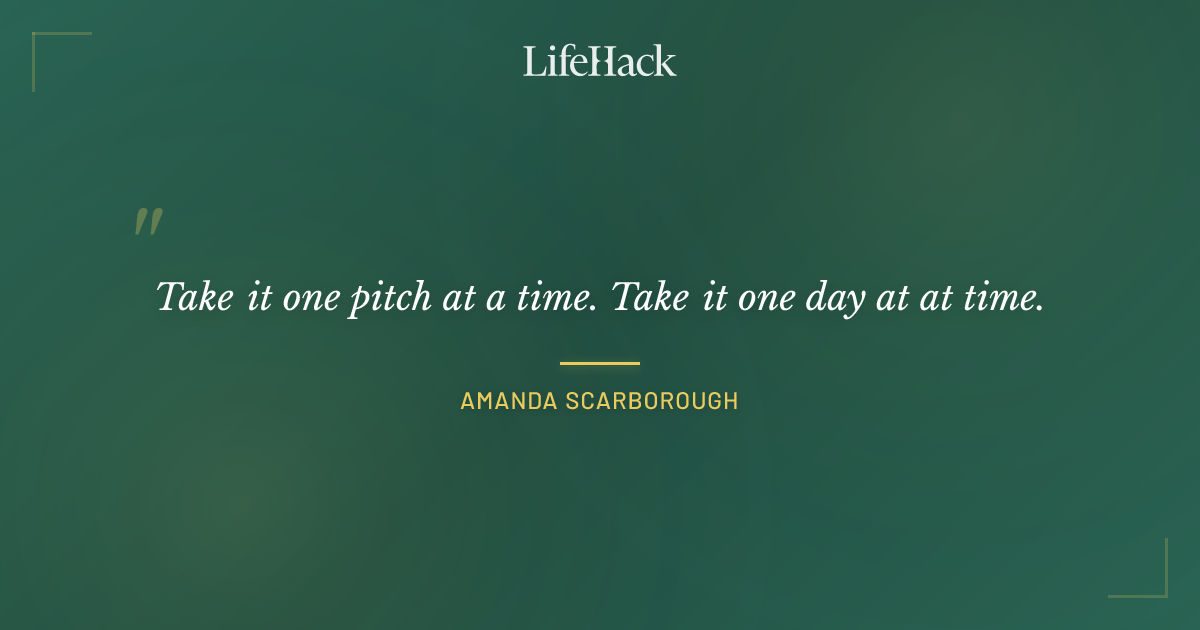 LifeHack

"

Take it one pitch at a time. Take it one day at at time.

AMANDA SCARBOROUGH